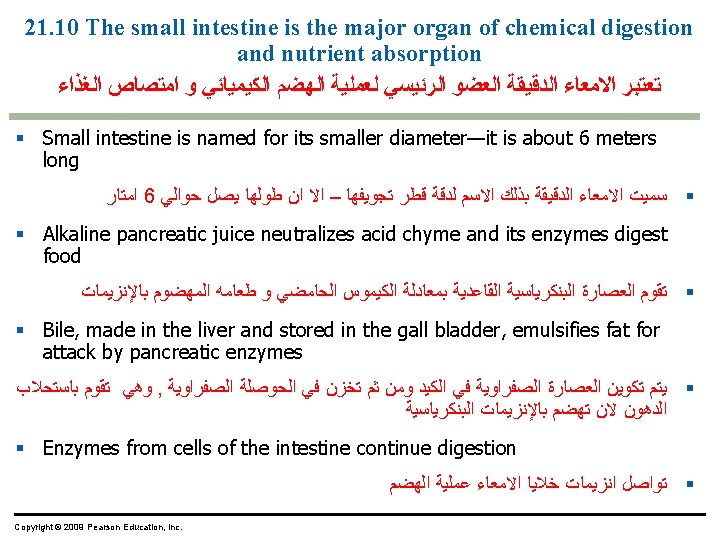 21.10 The small intestine is the major organ of chemical digestion and nutrient absorption

تعتبر الامعاء الدقيقة العضو الرئيسي لعملية الهضم الكيميائي و امتصاص الغذاء

▪ Small intestine is named for its smaller diameter—it is about 6 meters long

▪ سميت الامعاء الدقيقة بذلك الاسم لدقة قطر تجويفها – الا ان طولها يصل حوالي 6 امتار

▪ Alkaline pancreatic juice neutralizes acid chyme and its enzymes digest food

▪ تقوم العصارة البنكرياسية القاعدية بمعادلة الكيموس الحامضي و طعامه المهضوم بالإنزيمات

▪ Bile, made in the liver and stored in the gall bladder, emulsifies fat for attack by pancreatic enzymes

▪ يتم تكوين العصارة الصفراوية في الكبد ومن ثم تخزن في الحوصلة الصفراوية , وهي تقوم باستحلاب الدهون لان تهضم بالإنزيمات البنكرياسية

▪ Enzymes from cells of the intestine continue digestion

▪ تواصل انزيمات خلايا الامعاء عملية الهضم

Copyright © 2009 Pearson Education, Inc.